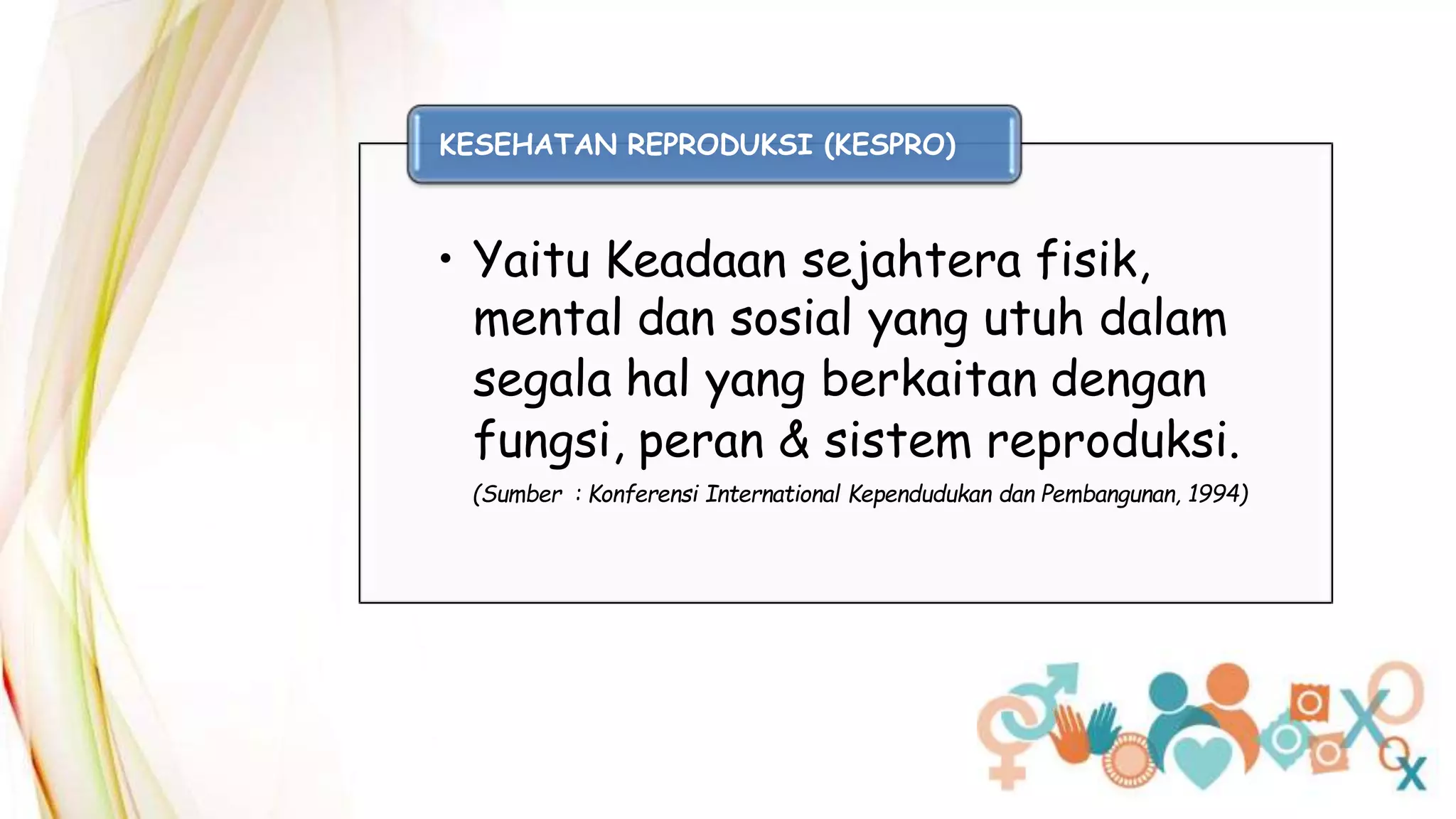 KESEHATAN REPRODUKSI (KESPRO)

• Yaitu Keadaan sejahtera fisik, mental dan sosial yang utuh dalam segala hal yang berkaitan dengan fungsi, peran & sistem reproduksi.

(Sumber : Konferensi International Kependudukan dan Pembangunan, 1994)